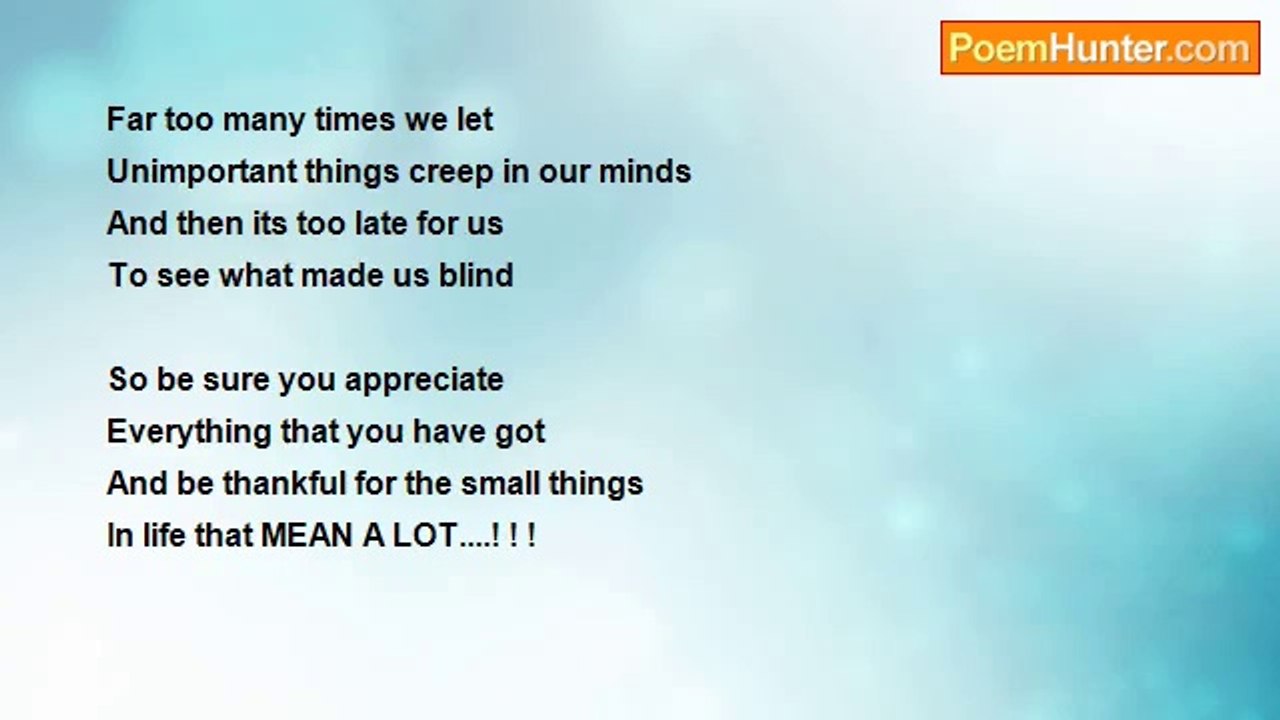 PoemHunter.com

Far too many times we let
Unimportant things creep in our minds
And then its too late for us
To see what made us blind

So be sure you appreciate
Everything that you have got
And be thankful for the small things
In life that MEAN A LOT....! ! !